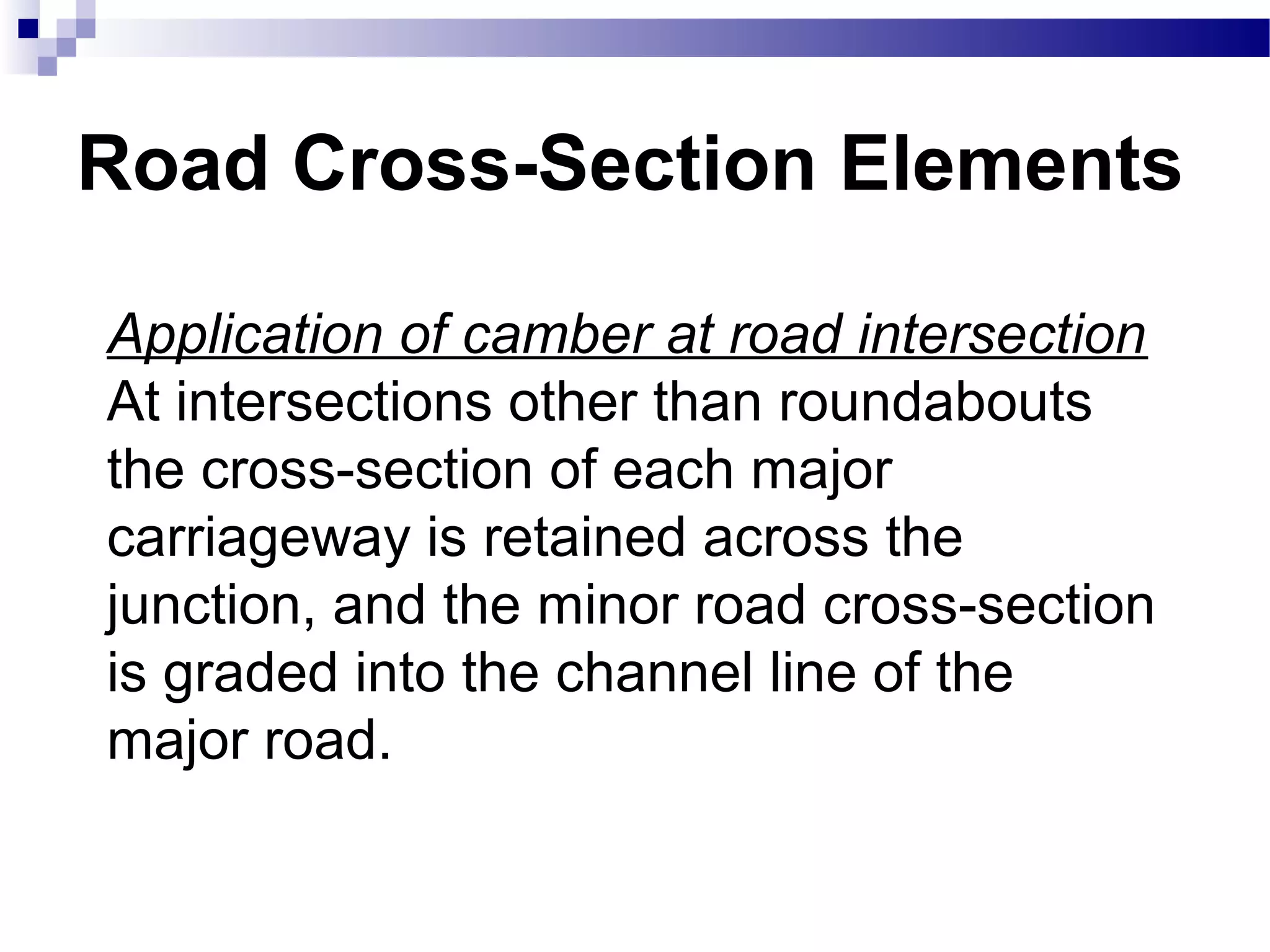 Road Cross-Section Elements

Application of camber at road intersection
At intersections other than roundabouts the cross-section of each major carriageway is retained across the junction, and the minor road cross-section is graded into the channel line of the major road.